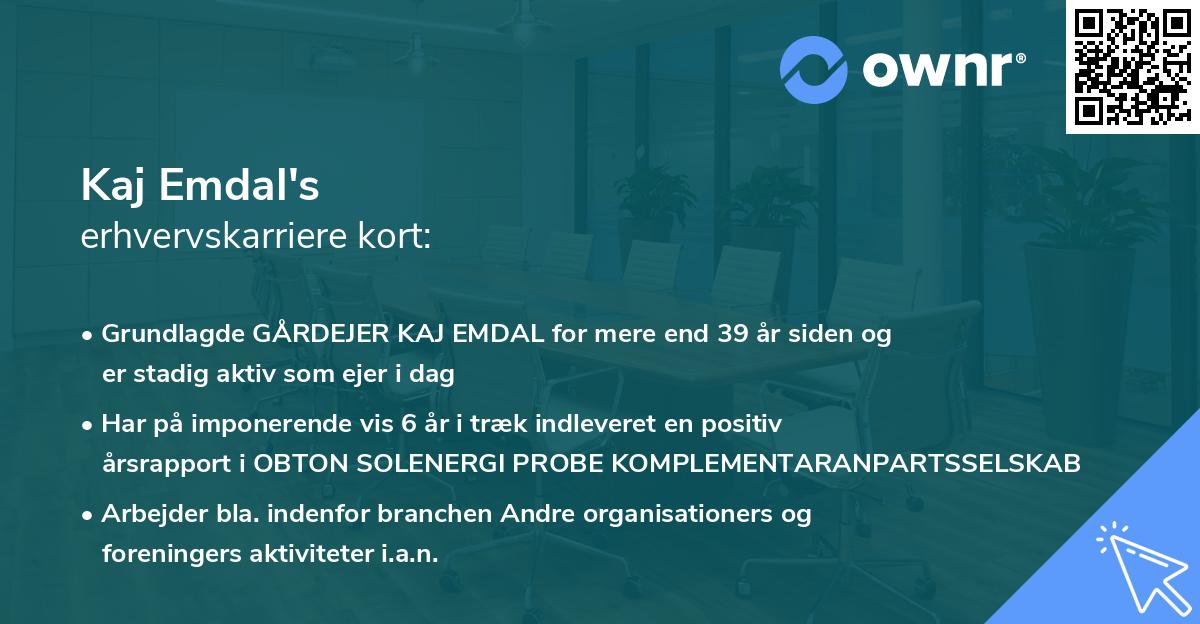 ownr®

Kaj Emdal's
erhvervskarriere kort:

• Grundlagde GÅRDEJER KAJ EMDAL for mere end 39 år siden og er stadig aktiv som ejer i dag

• Har på imponerende vis 6 år i træk indleveret en positiv årsrapport i OBTON SOLENERGI PROBE KOMPLEMENTARANPARTSSELSKAB

• Arbejder bla. indenfor branchen Andre organisationers og foreningers aktiviteter i.a.n.